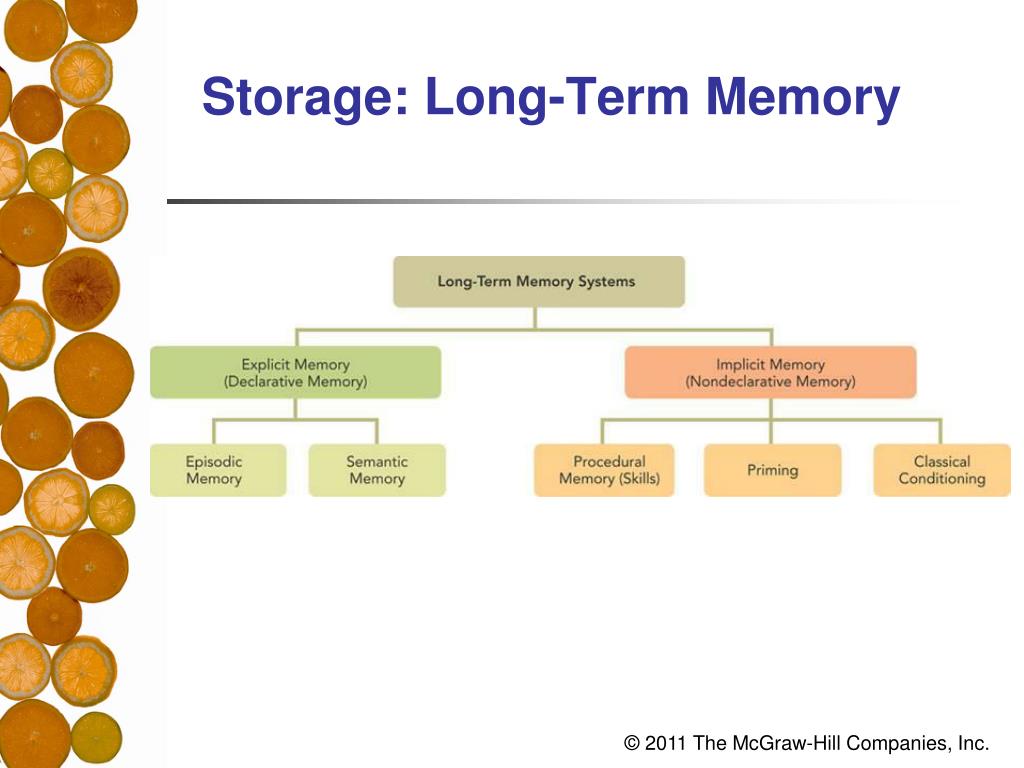 Storage: Long-Term Memory

Long-Term Memory Systems

Explicit Memory
(Declarative Memory)

Implicit Memory
(Nondeclarative Memory)

Episodic Memory

Semantic Memory

Procedural Memory (Skills)

Priming

Classical Conditioning

© 2011 The McGraw-Hill Companies, Inc.